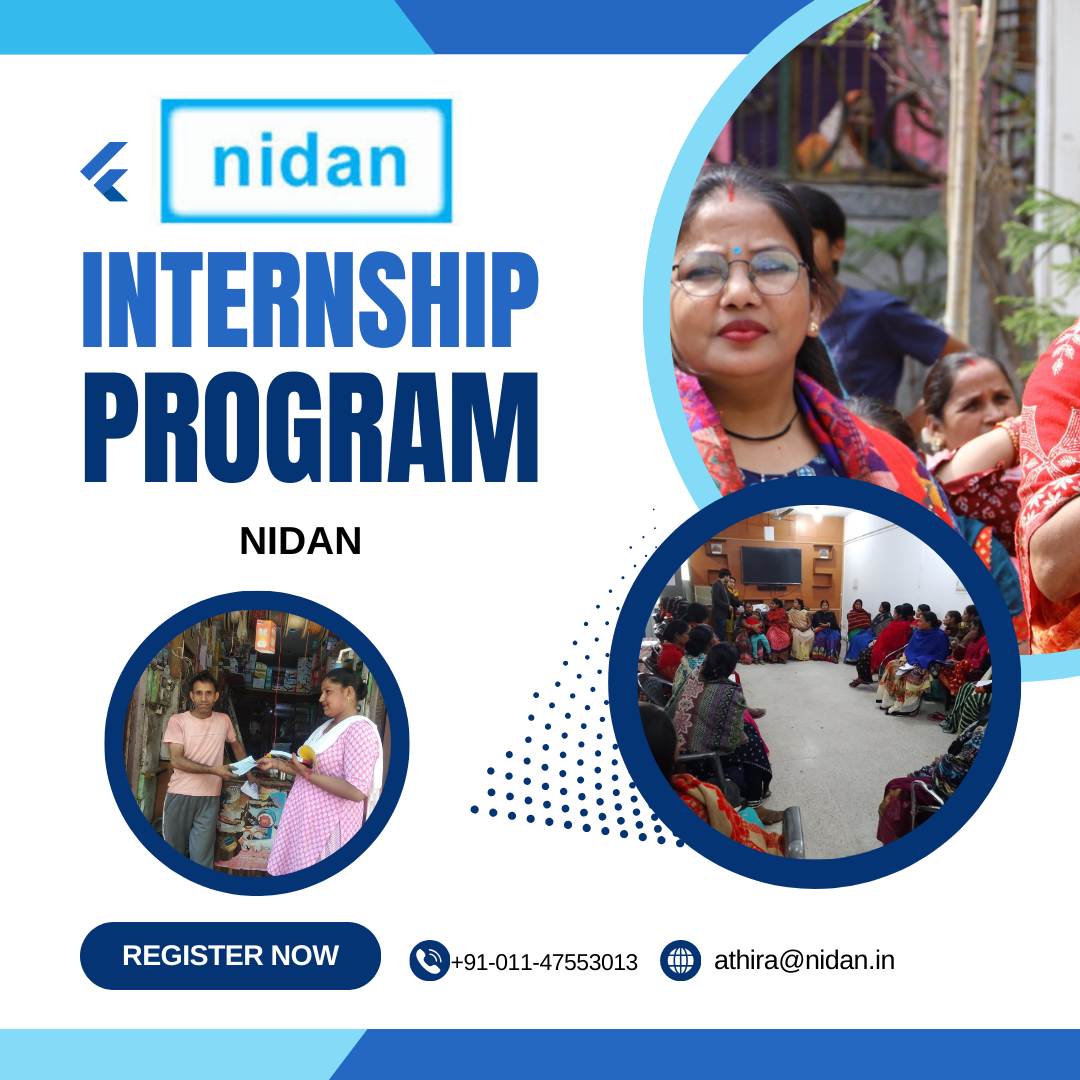 nidan

INTERNSHIP PROGRAM

NIDAN

REGISTER NOW

+91-011-47553013

athira@nidan.in